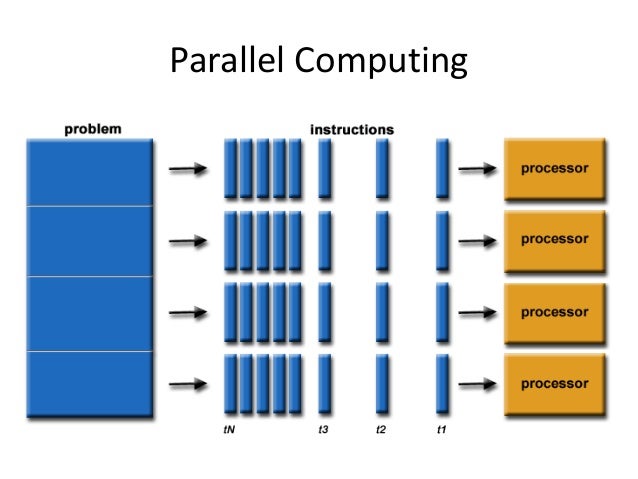 Parallel Computing

problem

instructions

processor

processor

processor

processor

tN

t3

t2

t1